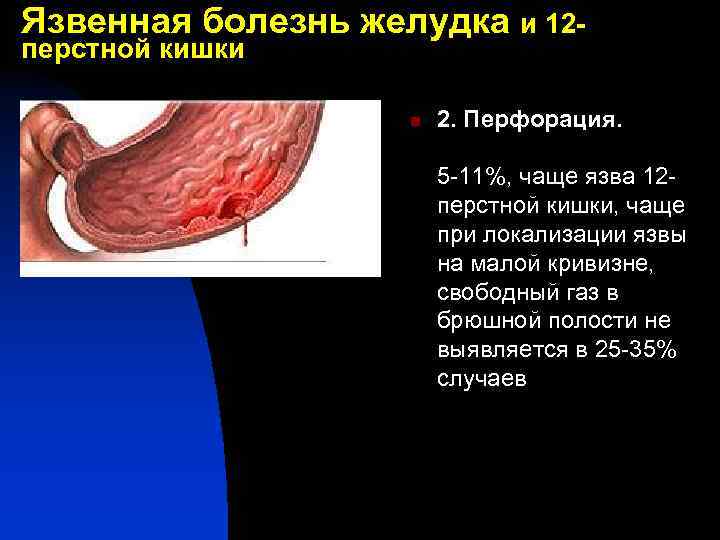 Язвенная болезнь желудка и 12-перстной кишки

2. Перфорация.

5-11%, чаще язва 12-перстной кишки, чаще при локализации язвы на малой кривизне, свободный газ в брюшной полости не выявляется в 25-35% случаев